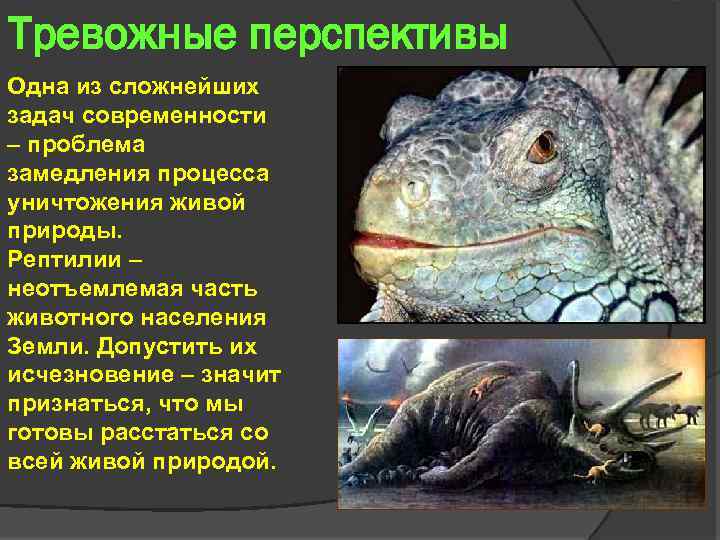 Тревожные перспективы

Одна из сложнейших задач современности – проблема замедления процесса уничтожения живой природы.
Рептилии – неотъемлемая часть животного населения Земли. Допустить их исчезновение – значит признаться, что мы готовы расстаться со всей живой природой.